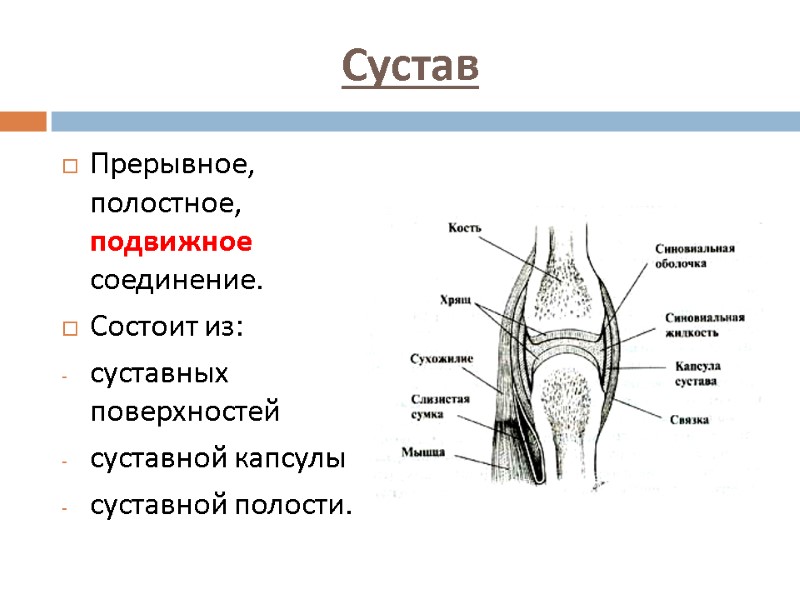 Сустав

□ Прерывное, полостное, подвижное соединение.

□ Состоит из:

- суставных поверхностей

- суставной капсулы

- суставной полости.

Кость

Хрящ

Сухожилие

Слизистая сумка

Мышца

Синовиальная оболочка

Синовиальная жидкость

Капсула сустава

Связка